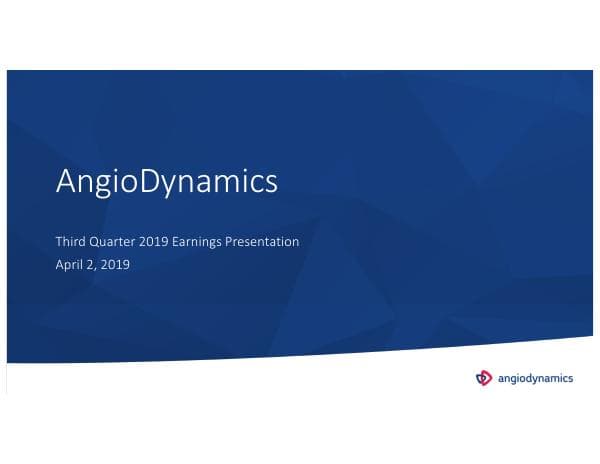 AngioDynamics

Third Quarter 2019 Earnings Presentation
April 2, 2019

angiodynamics